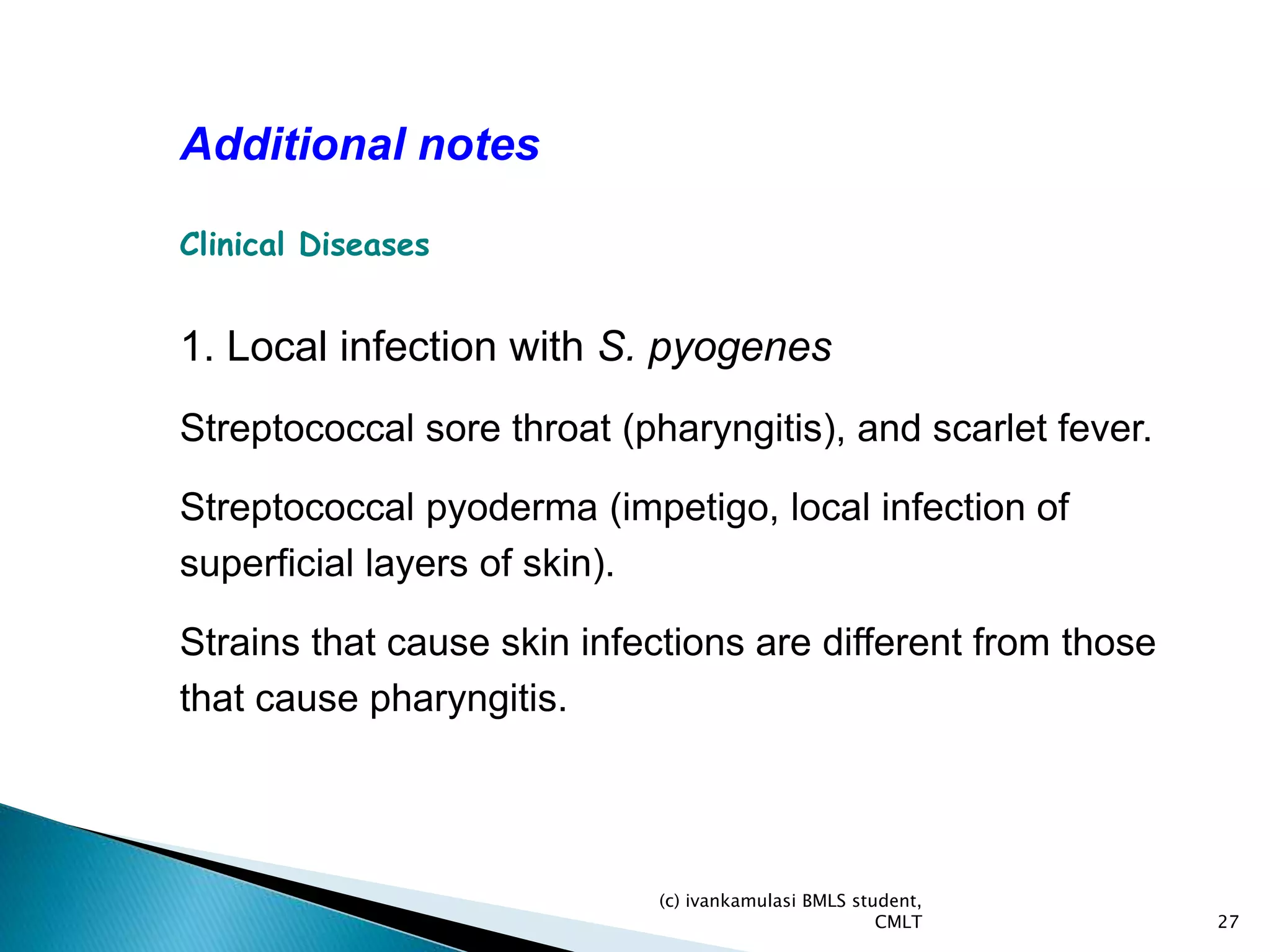 Additional notes

Clinical Diseases

1. Local infection with S. pyogenes

Streptococcal sore throat (pharyngitis), and scarlet fever.

Streptococcal pyoderma (impetigo, local infection of superficial layers of skin).

Strains that cause skin infections are different from those that cause pharyngitis.

(c) ivankamulasi BMLS student, CMLT

27